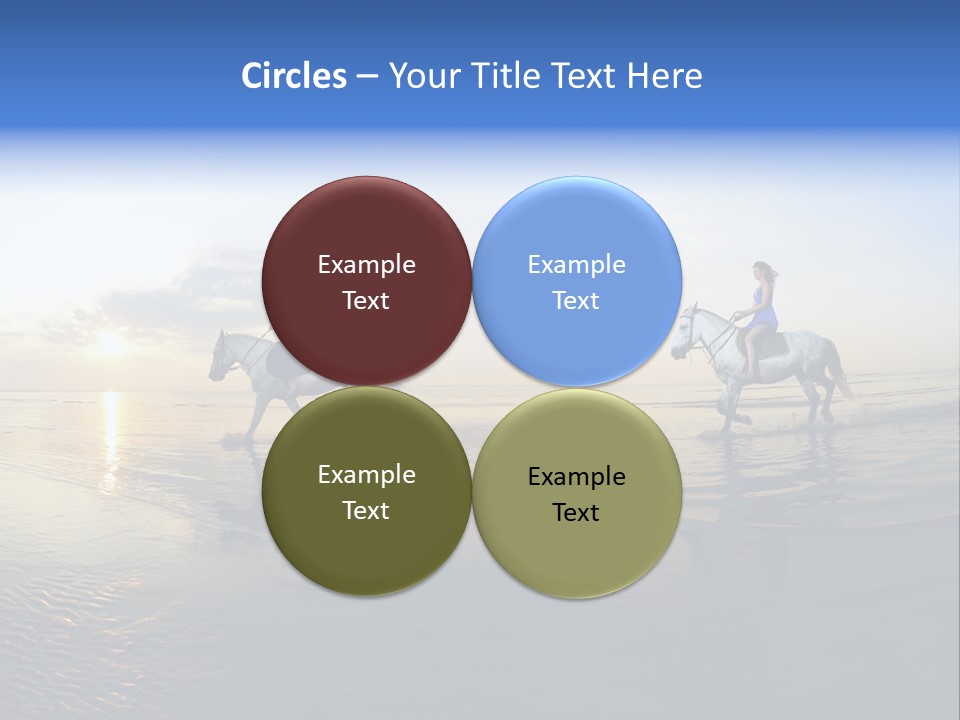 Circles – Your Title Text Here

Example Text

Example Text

Example Text

Example Text